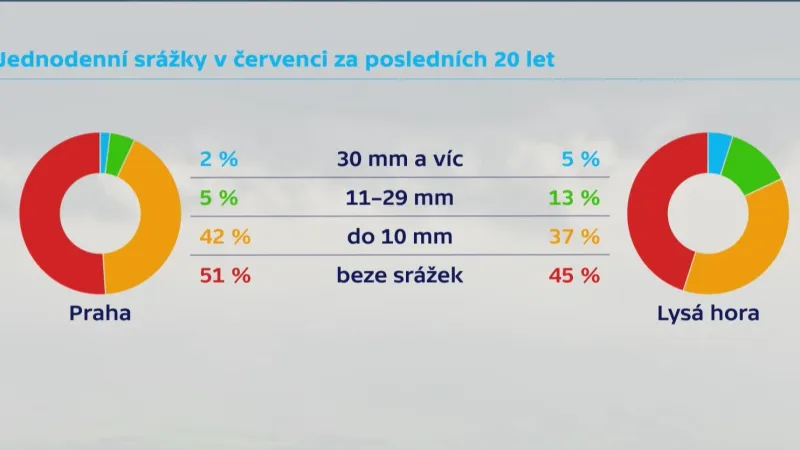 Jednodenní srážky v červenci za posledních 20 let

| | | |
|---|---|---|
| 2 % | 30 mm a víc | 5 % |
| 5 % | 11–29 mm | 13 % |
| 42 % | do 10 mm | 37 % |
| 51 % | beze srážek | 45 % |

Praha

Lysá hora